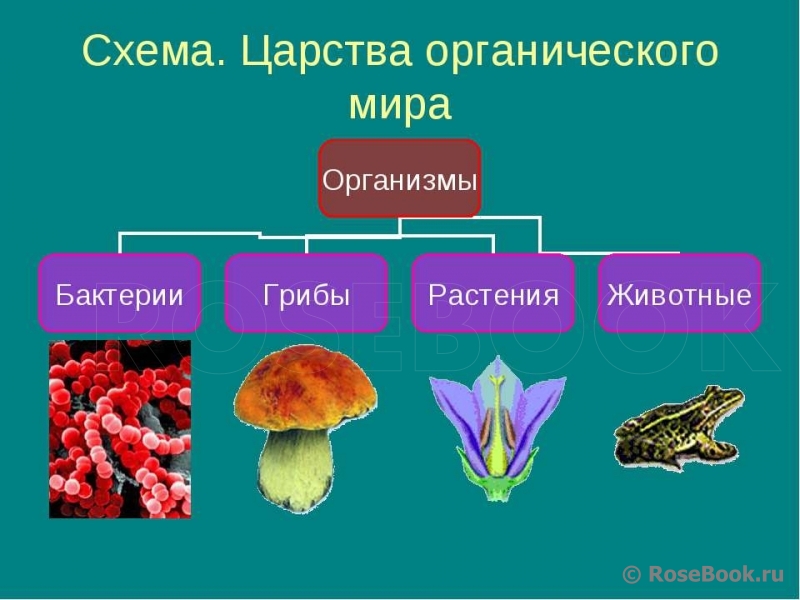 Схема. Царства органического мира

Организмы

Бактерии

Грибы

Растения

Животные

ROSEBOOK

© RoseBook.ru